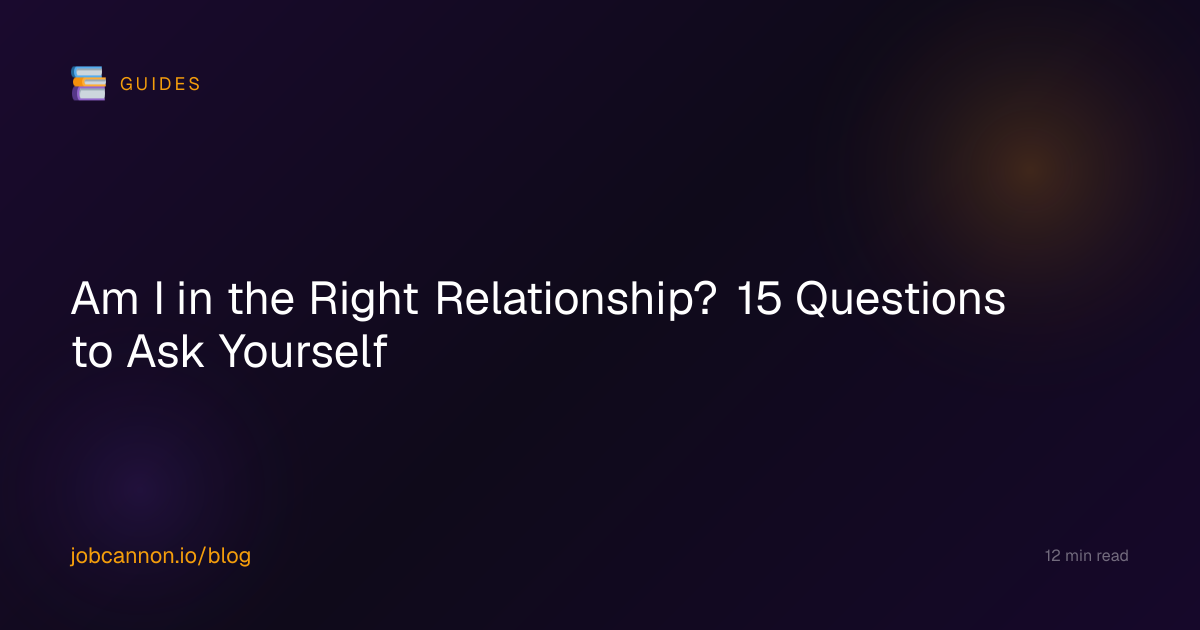 GUIDES

Am I in the Right Relationship? 15 Questions to Ask Yourself

jobcannon.io/blog

12 min read